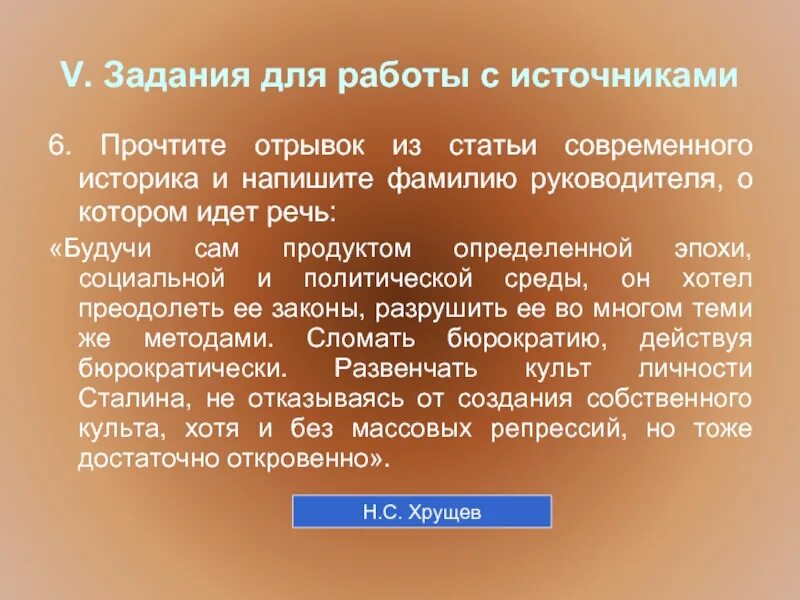 V. Задания для работы с источниками

6. Прочтите отрывок из статьи современного историка и напишите фамилию руководителя, о котором идет речь:

«Будучи сам продуктом определенной эпохи, социальной и политической среды, он хотел преодолеть ее законы, разрушить ее во многом теми же методами. Сломать бюрократию, действуя бюрократически. Развенчать культ личности Сталина, не отказываясь от создания собственного культа, хотя и без массовых репрессий, но тоже достаточно откровенно».

Н.С. Хрущев